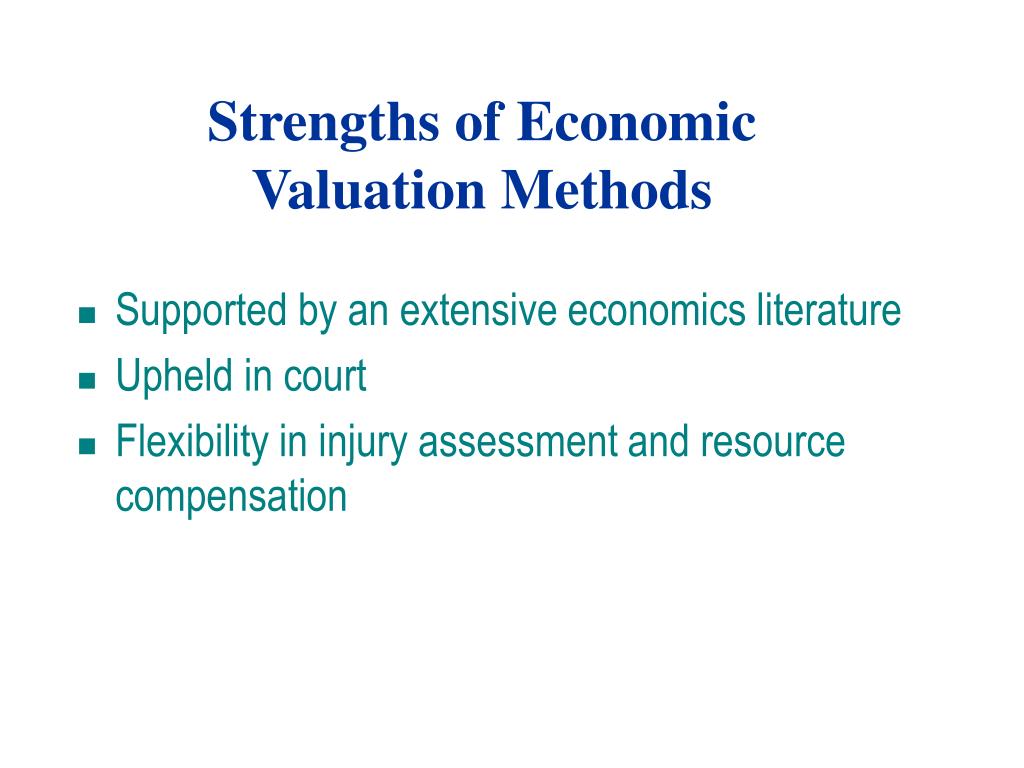 Strengths of Economic Valuation Methods

- Supported by an extensive economics literature
- Upheld in court
- Flexibility in injury assessment and resource compensation